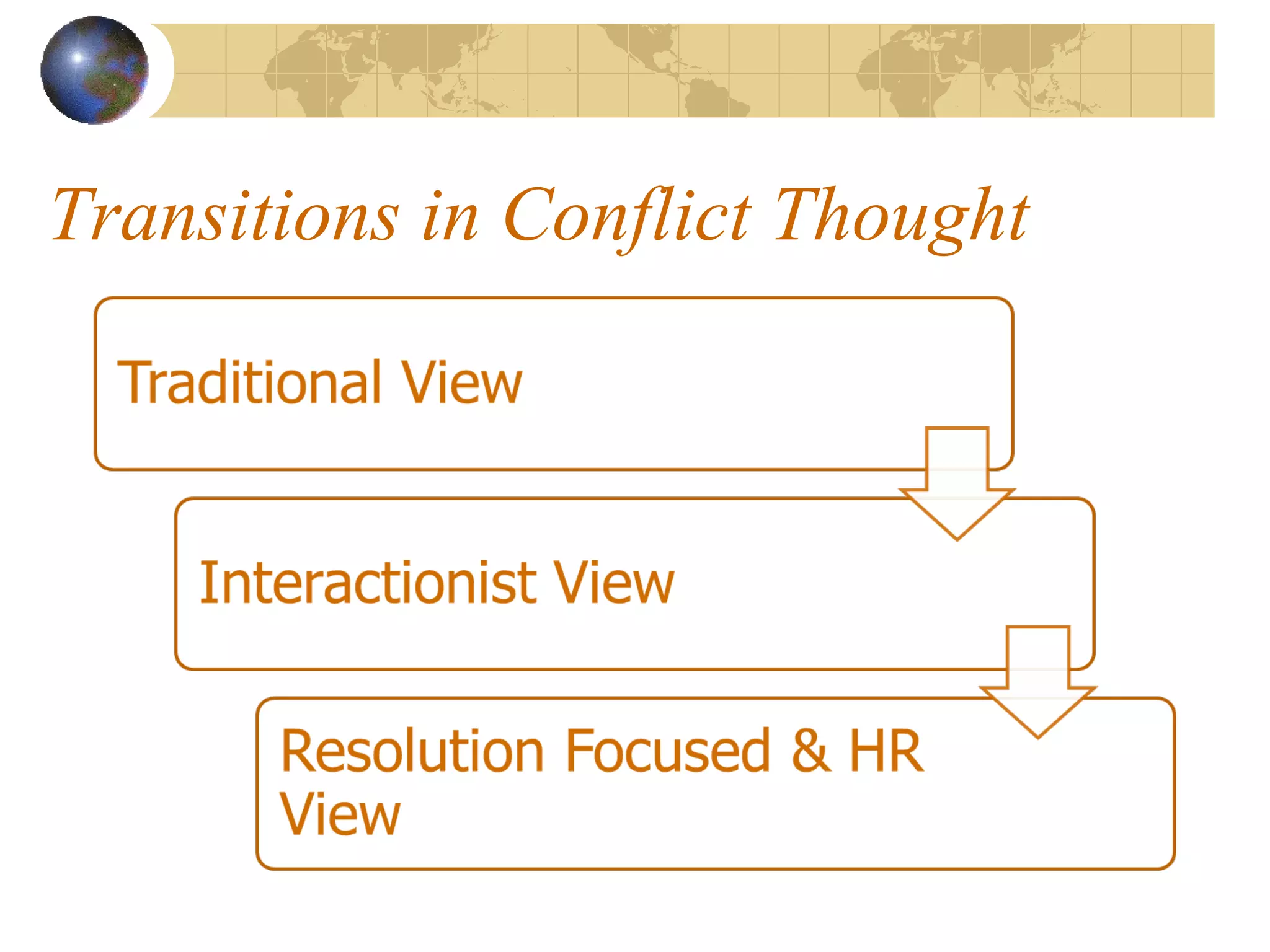 Transitions in Conflict Thought

Traditional View

Interactionist View

Resolution Focused & HR View